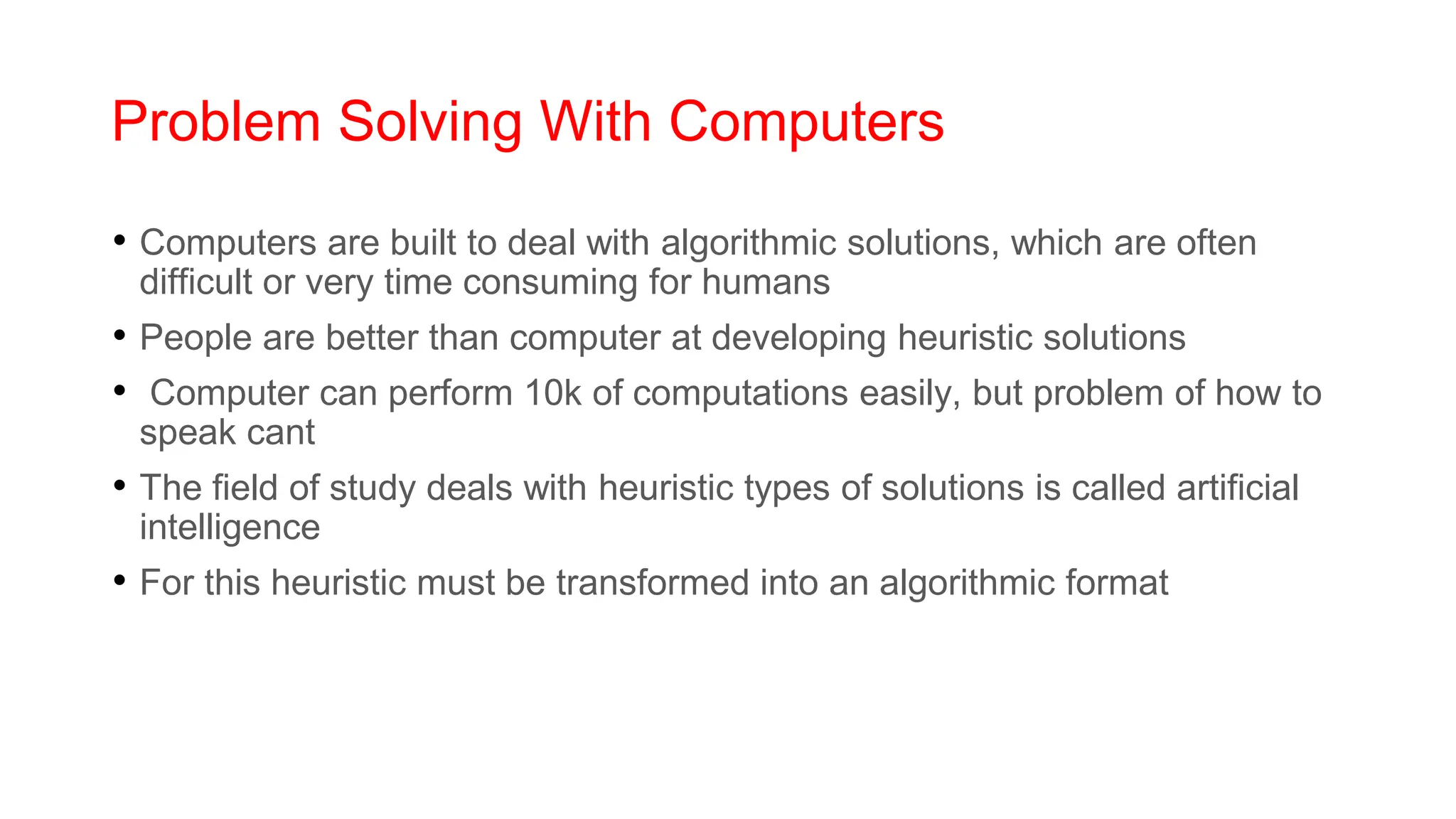 Problem Solving With Computers

• Computers are built to deal with algorithmic solutions, which are often difficult or very time consuming for humans
• People are better than computer at developing heuristic solutions
• Computer can perform 10k of computations easily, but problem of how to speak cant
• The field of study deals with heuristic types of solutions is called artificial intelligence
• For this heuristic must be transformed into an algorithmic format